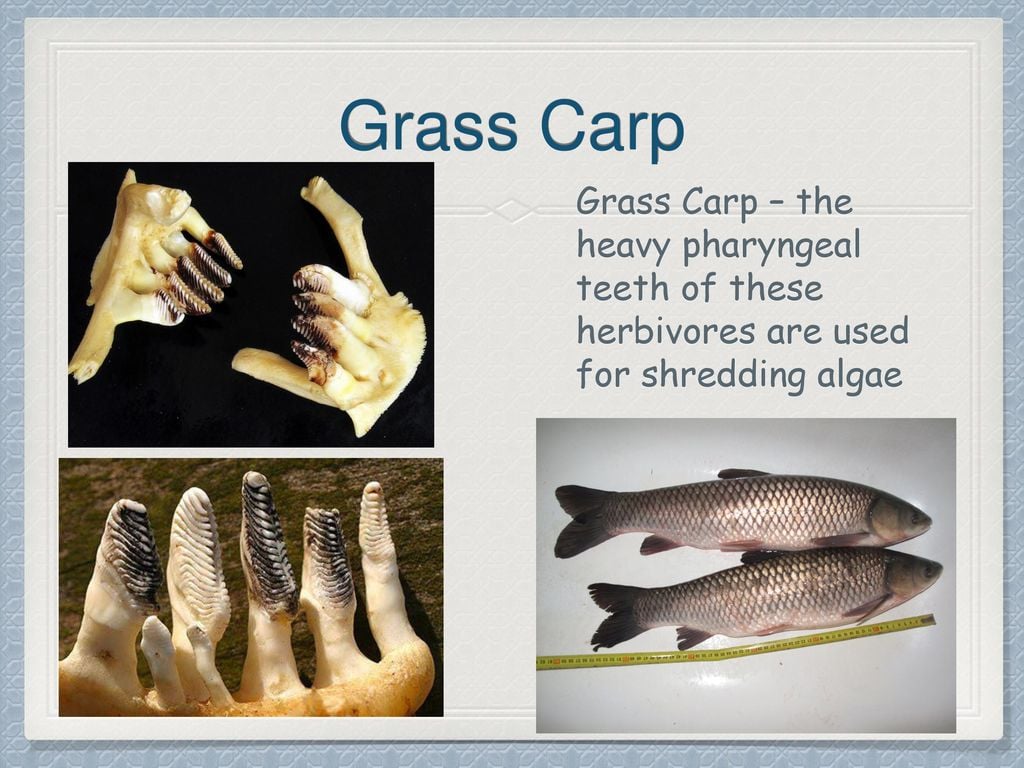 Grass Carp

Grass Carp – the heavy pharyngeal teeth of these herbivores are used for shredding algae